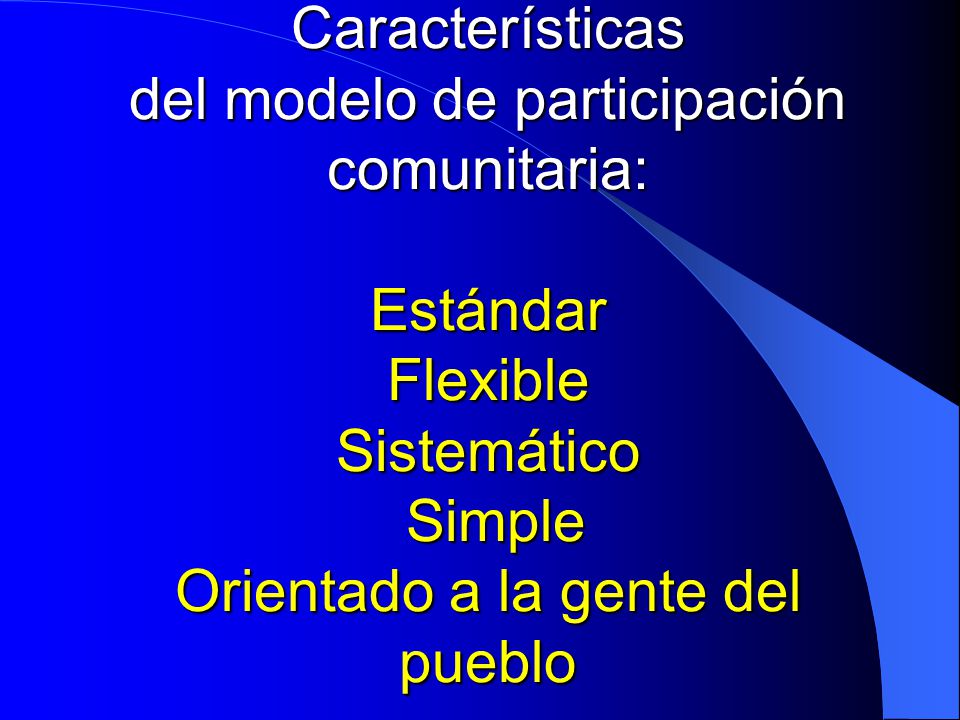 Características
del modelo de participación comunitaria:

Estándar
Flexible
Sistemático
Simple
Orientado a la gente del pueblo